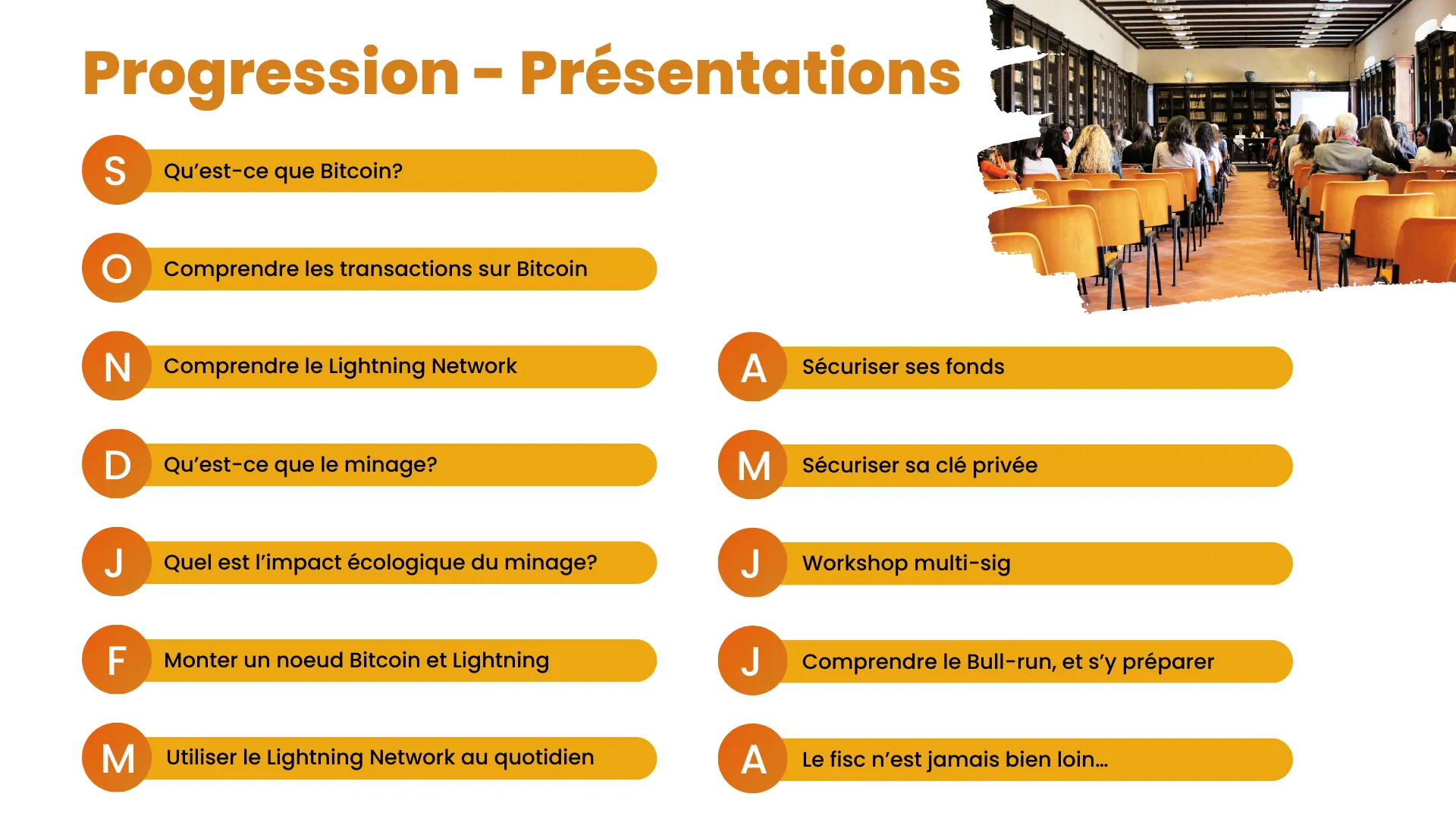 Progression - Présentations

S Qu'est-ce que Bitcoin?

O Comprendre les transactions sur Bitcoin

N Comprendre le Lightning Network

D Qu'est-ce que le minage?

J Quel est l'impact écologique du minage?

F Monter un noeud Bitcoin et Lightning

M Utiliser le Lightning Network au quotidien

A Sécuriser ses fonds

M Sécuriser sa clé privée

J Workshop multi-sig

J Comprendre le Bull-run, et s'y préparer

A Le fisc n'est jamais bien loin…